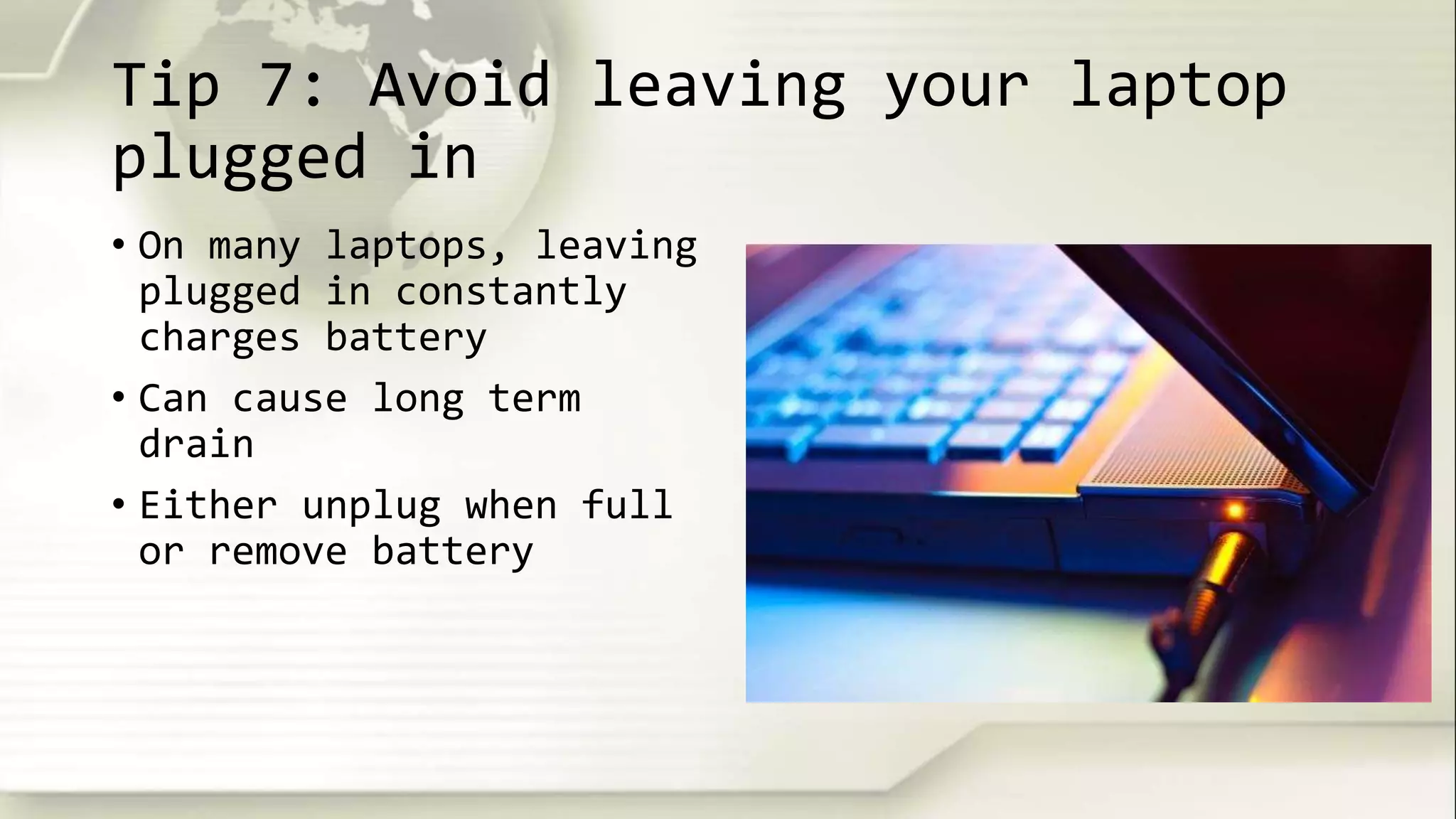 Tip 7: Avoid leaving your laptop plugged in

• On many laptops, leaving plugged in constantly charges battery
• Can cause long term drain
• Either unplug when full or remove battery